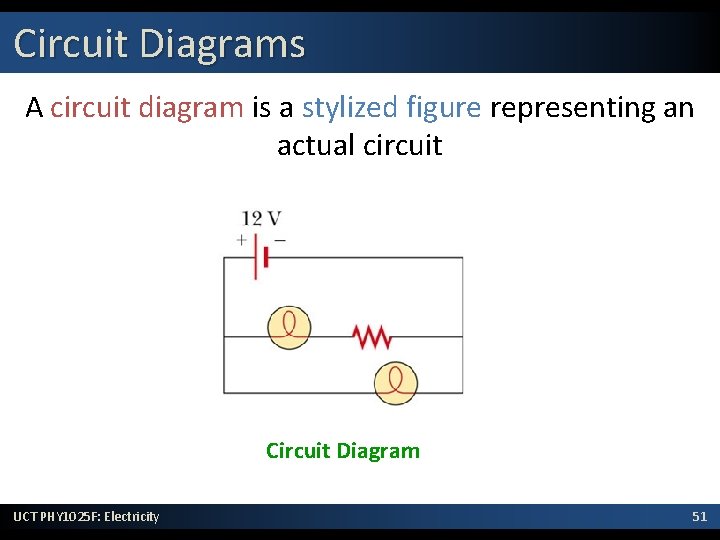 Circuit Diagrams

A circuit diagram is a stylized figure representing an actual circuit

12 V
+ −

Circuit Diagram

UCT PHY1025F: Electricity

51